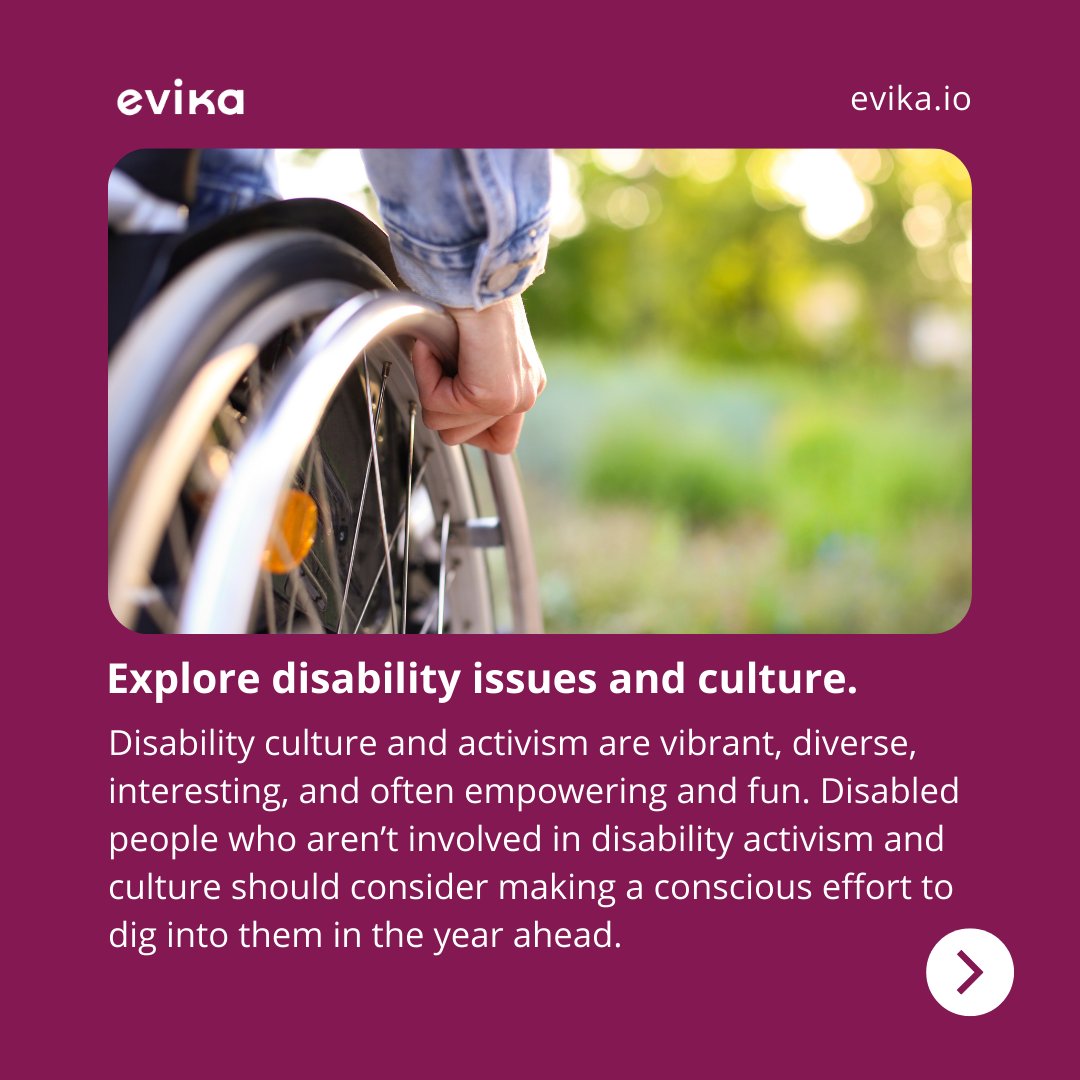 evika

evika.io

Explore disability issues and culture.

Disability culture and activism are vibrant, diverse, interesting, and often empowering and fun. Disabled people who aren’t involved in disability activism and culture should consider making a conscious effort to dig into them in the year ahead.